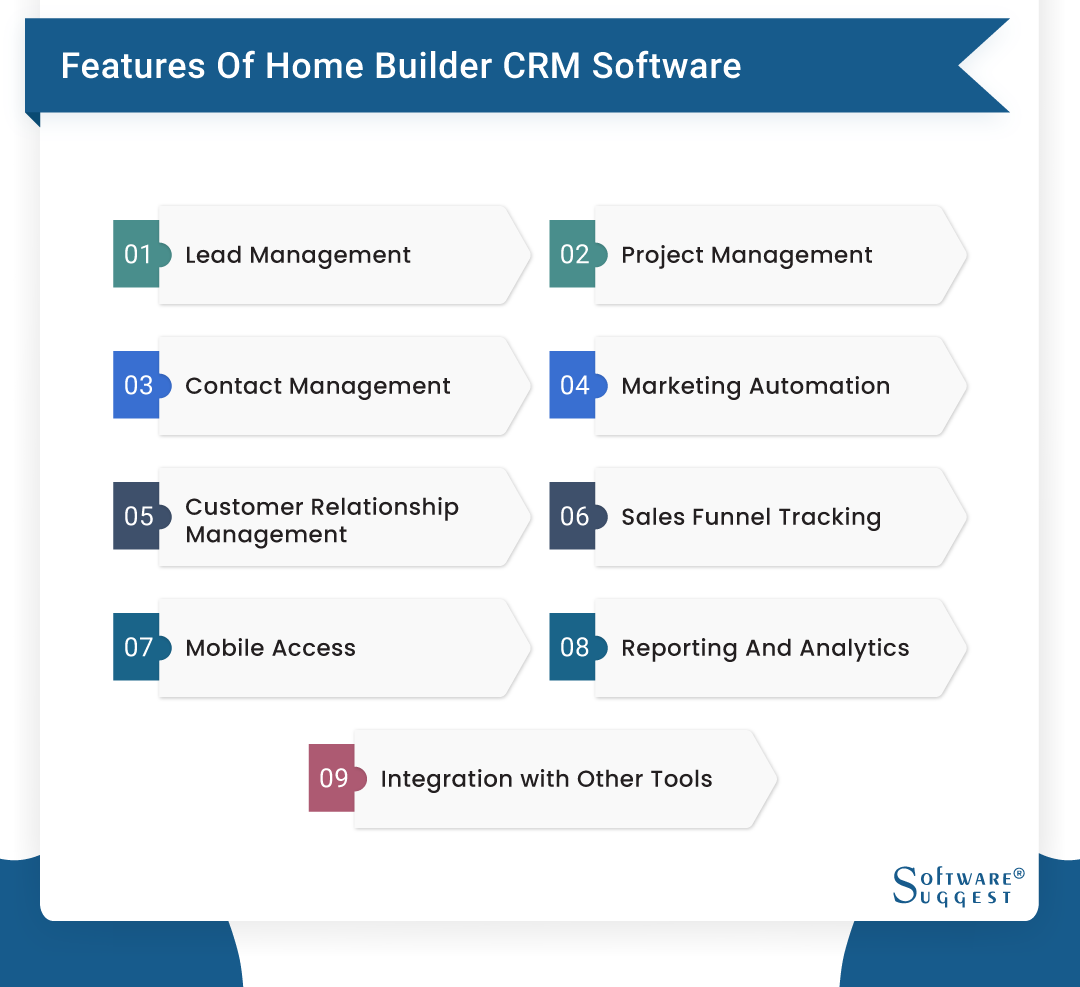 Features Of Home Builder CRM Software

01 Lead Management

02 Project Management

03 Contact Management

04 Marketing Automation

05 Customer Relationship Management

06 Sales Funnel Tracking

07 Mobile Access

08 Reporting And Analytics

09 Integration with Other Tools

SOFTWARE® SUGGEST